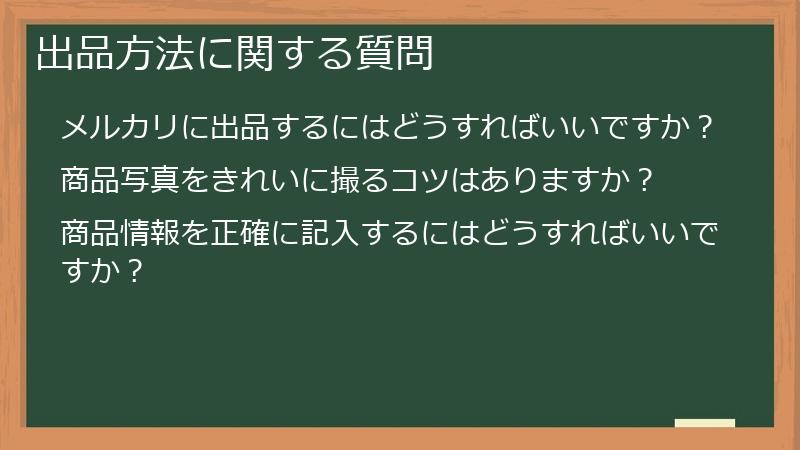 出品方法に関する質問

メルカリに出品するにはどうすればいいですか？

商品写真をきれいに撮るコツはありますか？

商品情報を正確に記入するにはどうすればいいですか？